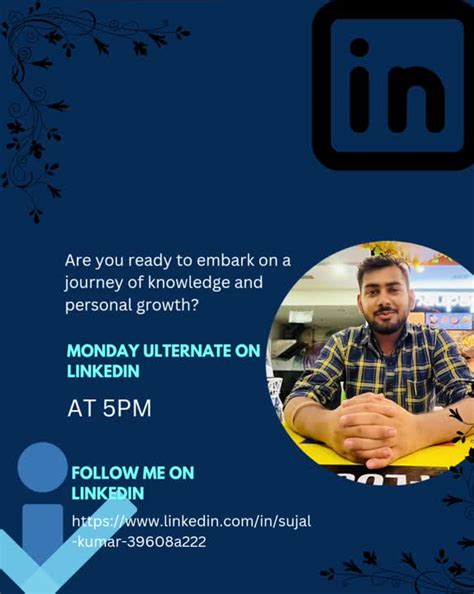 in

Are you ready to embark on a journey of knowledge and personal growth?

MONDAY ULTERNATE ON LINKEDIN

AT 5PM

FOLLOW ME ON LINKEDIN

https://www.linkedin.com/in/sujal-kumar-39608a222